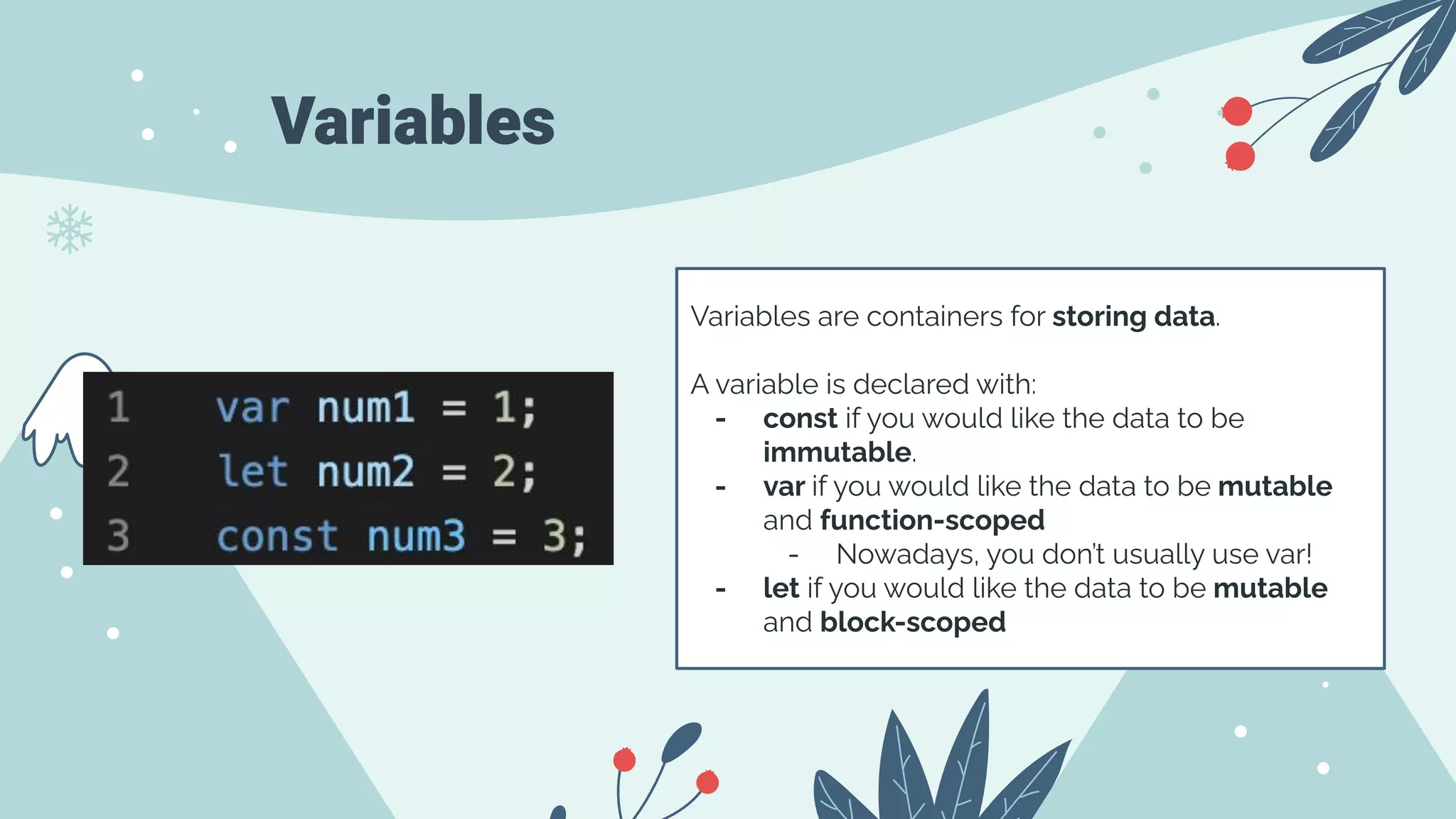 Variables

1 var num1 = 1;
2 let num2 = 2;
3 const num3 = 3;

Variables are containers for storing data.

A variable is declared with:
- const if you would like the data to be immutable.
- var if you would like the data to be mutable and function-scoped
  - Nowadays, you don't usually use var!
- let if you would like the data to be mutable and block-scoped